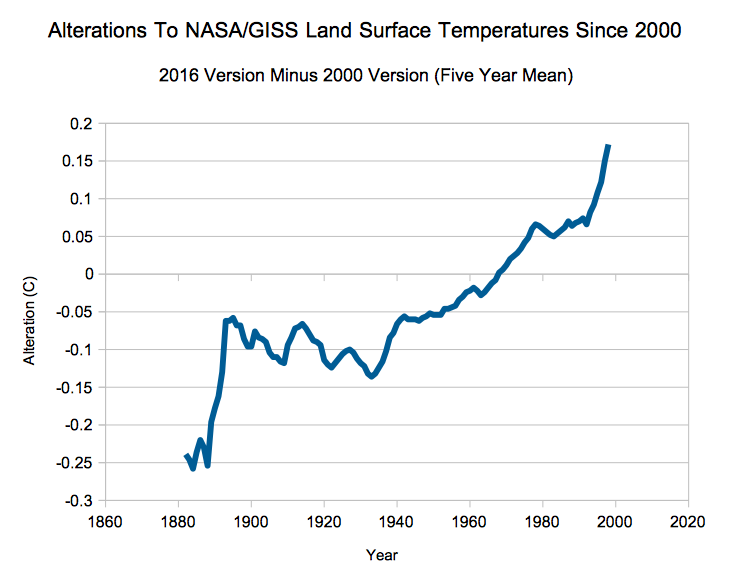 Alterations To NASA/GISS Land Surface Temperatures Since 2000

2016 Version Minus 2000 Version (Five Year Mean)

Alteration (C)

0.2
0.15
0.1
0.05
0
-0.05
-0.1
-0.15
-0.2
-0.25
-0.3

1860 1880 1900 1920 1940 1960 1980 2000 2020

Year